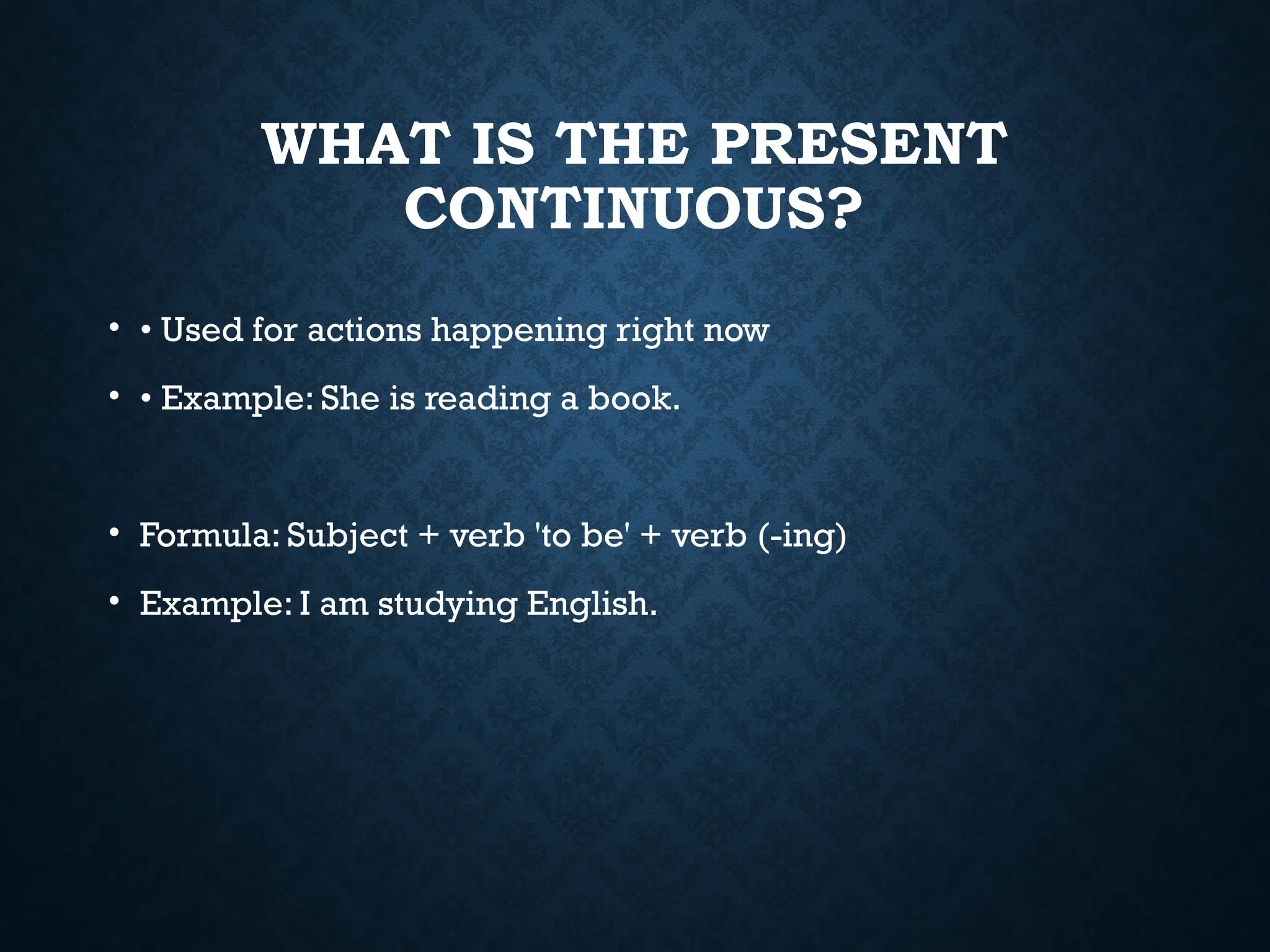 WHAT IS THE PRESENT CONTINUOUS?

• • Used for actions happening right now
• • Example: She is reading a book.

• Formula: Subject + verb 'to be' + verb (-ing)
• Example: I am studying English.